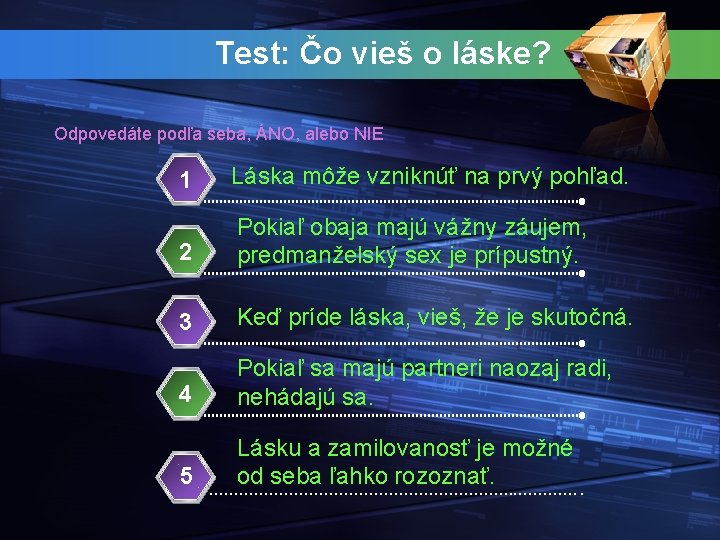 Test: Čo vieš o láske?

Odpovedáte podľa seba, ÁNO, alebo NIE

1
Láska môže vzniknúť na prvý pohľad.

2
Pokiaľ obaja majú vážny záujem, predmanželský sex je prípustný.

3
Keď príde láska, vieš, že je skutočná.

4
Pokiaľ sa majú partneri naozaj radi, nehádajú sa.

5
Lásku a zamilovanosť je možné od seba ľahko rozoznať.